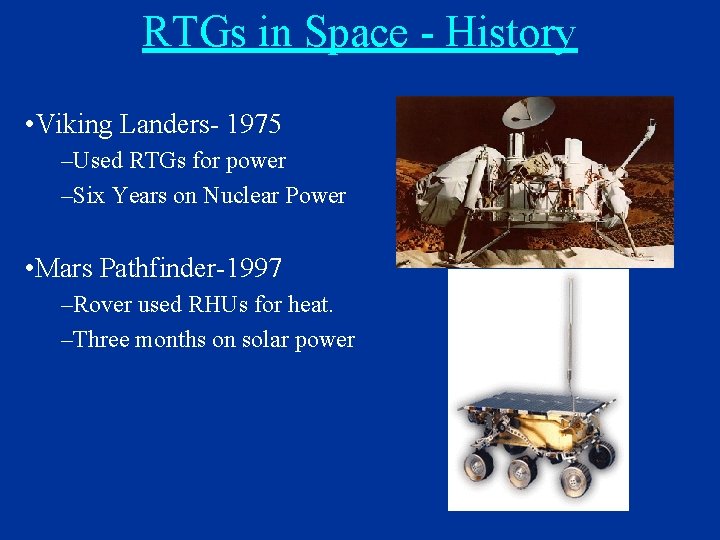 RTGs in Space - History

•Viking Landers- 1975

–Used RTGs for power

–Six Years on Nuclear Power

•Mars Pathfinder-1997

–Rover used RHUs for heat.

–Three months on solar power